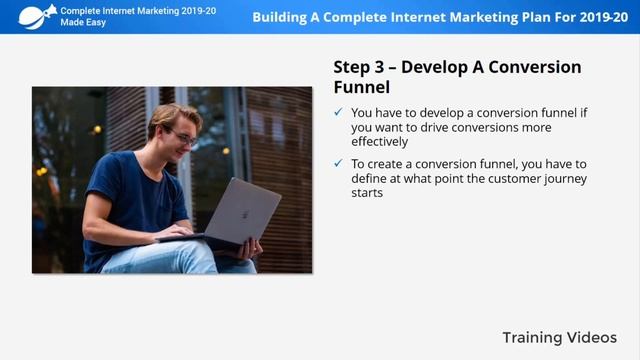 Complete Internet Marketing 2019-20 Made Easy

Building A Complete Internet Marketing Plan For 2019-20

Step 3 – Develop A Conversion Funnel

✓ You have to develop a conversion funnel if you want to drive conversions more effectively

✓ To create a conversion funnel, you have to define at what point the customer journey starts

Training Videos